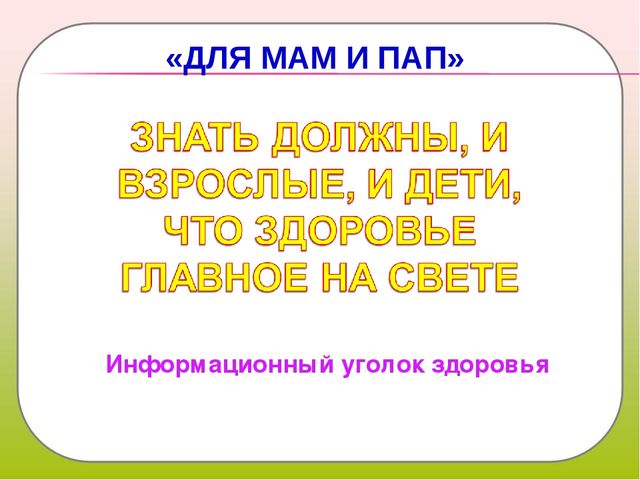 «ДЛЯ МАМ И ПАП»

ЗНАТЬ ДОЛЖНЫ, И ВЗРОСЛЫЕ, И ДЕТИ, ЧТО ЗДОРОВЬЕ ГЛАВНОЕ НА СВЕТЕ

Информационный уголок здоровья